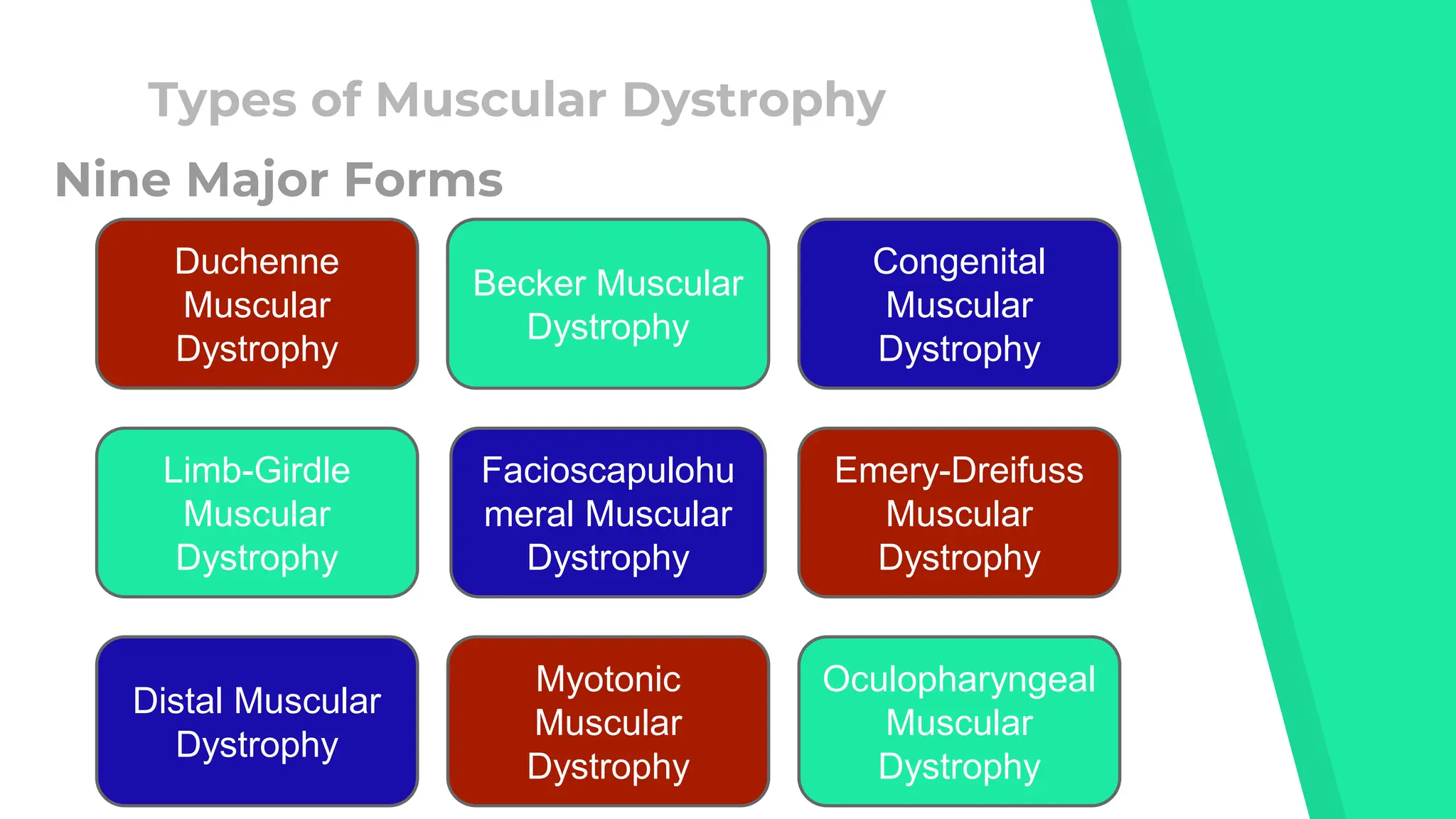 Types of Muscular Dystrophy

Nine Major Forms

Duchenne Muscular Dystrophy

Becker Muscular Dystrophy

Congenital Muscular Dystrophy

Limb-Girdle Muscular Dystrophy

Facioscapulohumeral Muscular Dystrophy

Emery-Dreifuss Muscular Dystrophy

Distal Muscular Dystrophy

Myotonic Muscular Dystrophy

Oculopharyngeal Muscular Dystrophy